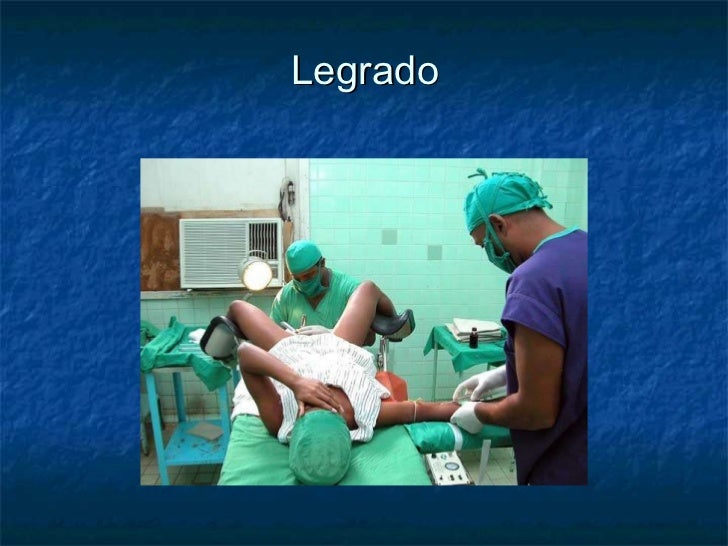 Legrado